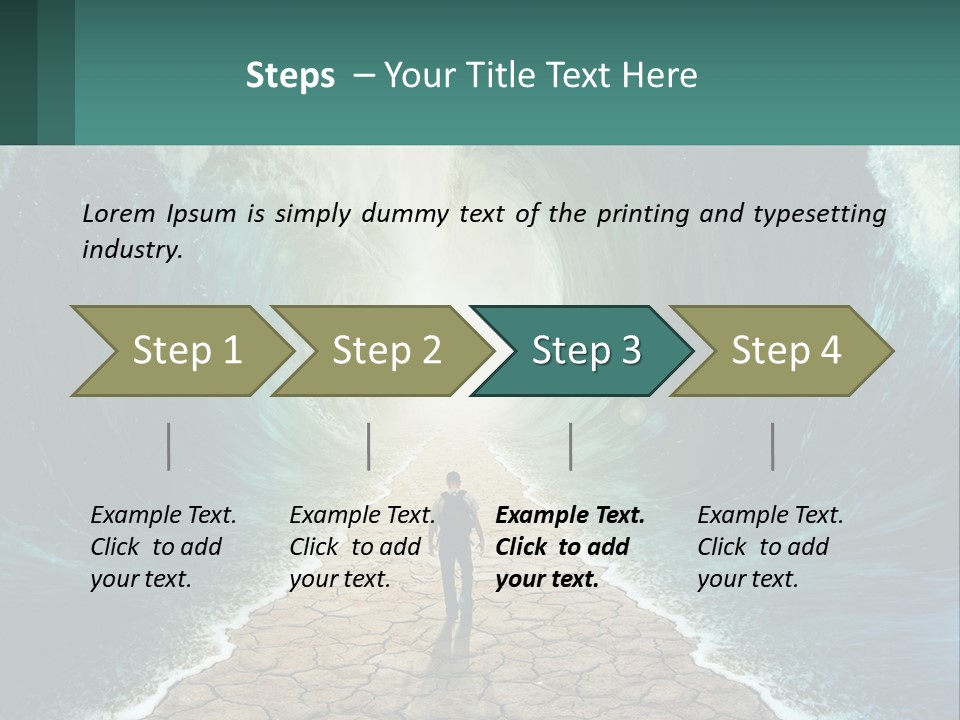 Steps – Your Title Text Here

Lorem Ipsum is simply dummy text of the printing and typesetting industry.

Step 1

Step 2

Step 3

Step 4

Example Text. Click to add your text.

Example Text. Click to add your text.

Example Text. Click to add your text.

Example Text. Click to add your text.